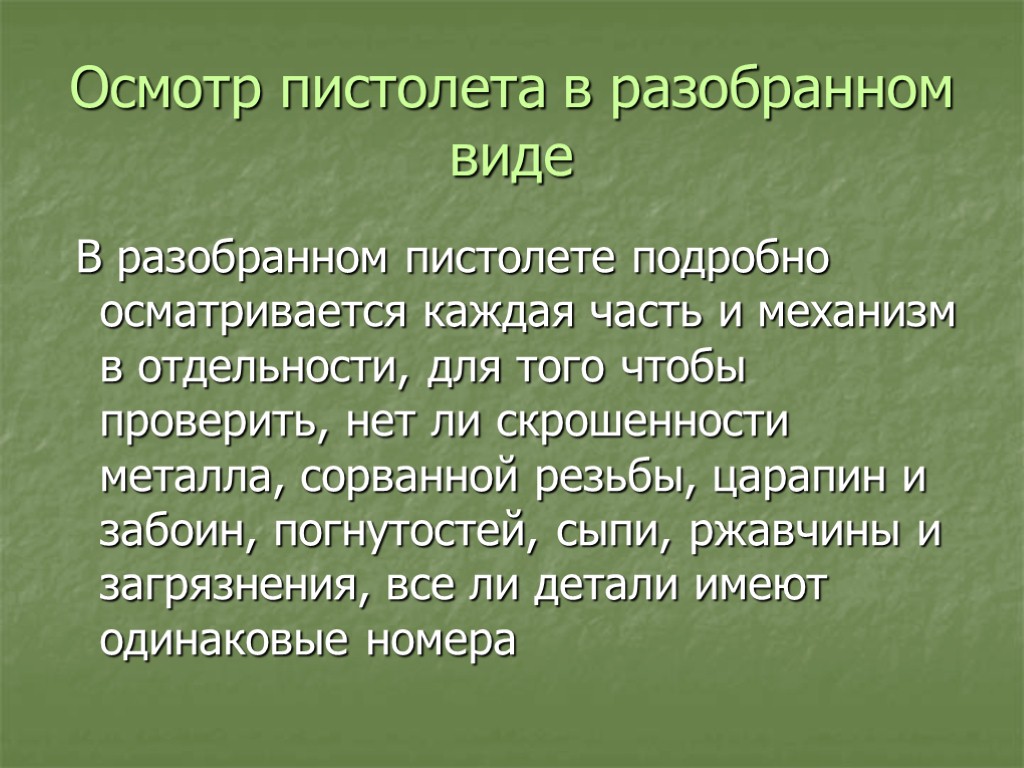 Осмотр пистолета в разобранном виде

В разобранном пистолете подробно осматривается каждая часть и механизм в отдельности, для того чтобы проверить, нет ли скрошенности металла, сорванной резьбы, царапин и забоин, погнутостей, сыпи, ржавчины и загрязнения, все ли детали имеют одинаковые номера